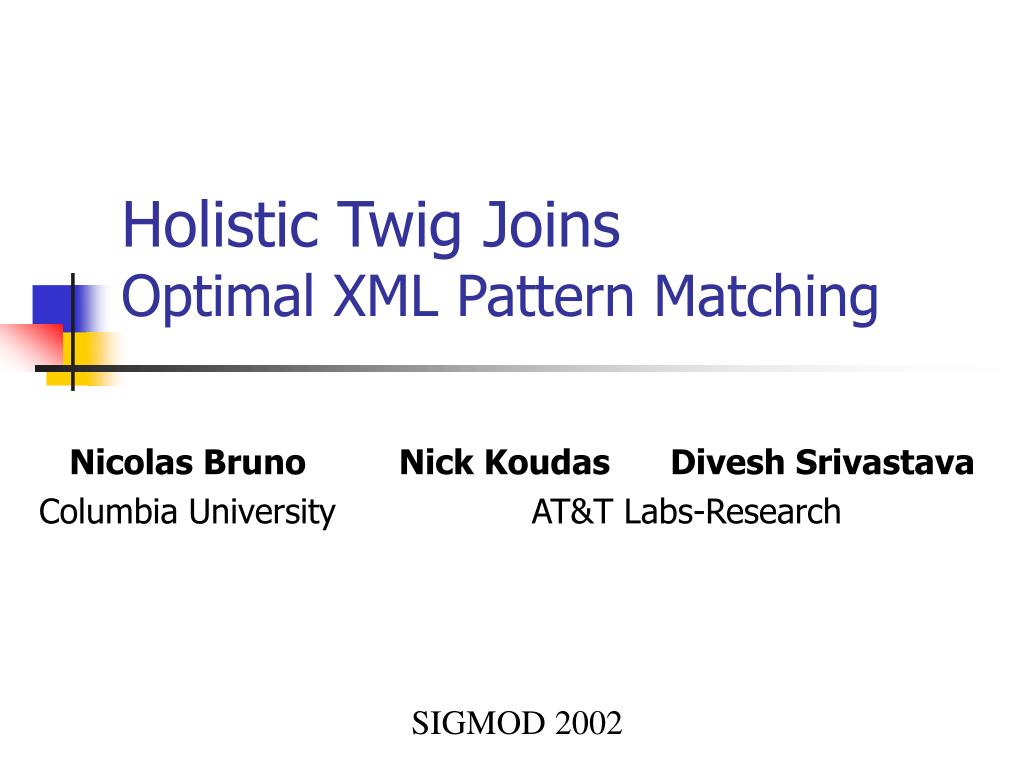 Holistic Twig Joins
Optimal XML Pattern Matching

Nicolas Bruno Nick Koudas Divesh Srivastava
Columbia University AT&T Labs-Research

SIGMOD 2002